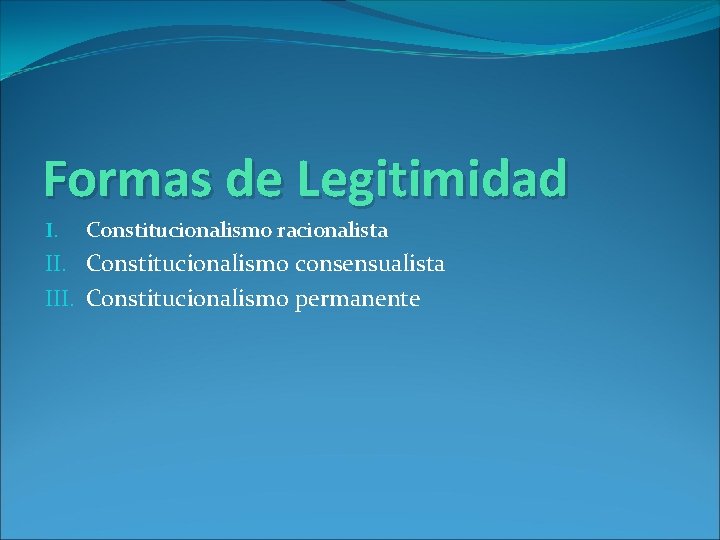 Formas de Legitimidad

I. Constitucionalismo racionalista
II. Constitucionalismo consensualista
III. Constitucionalismo permanente